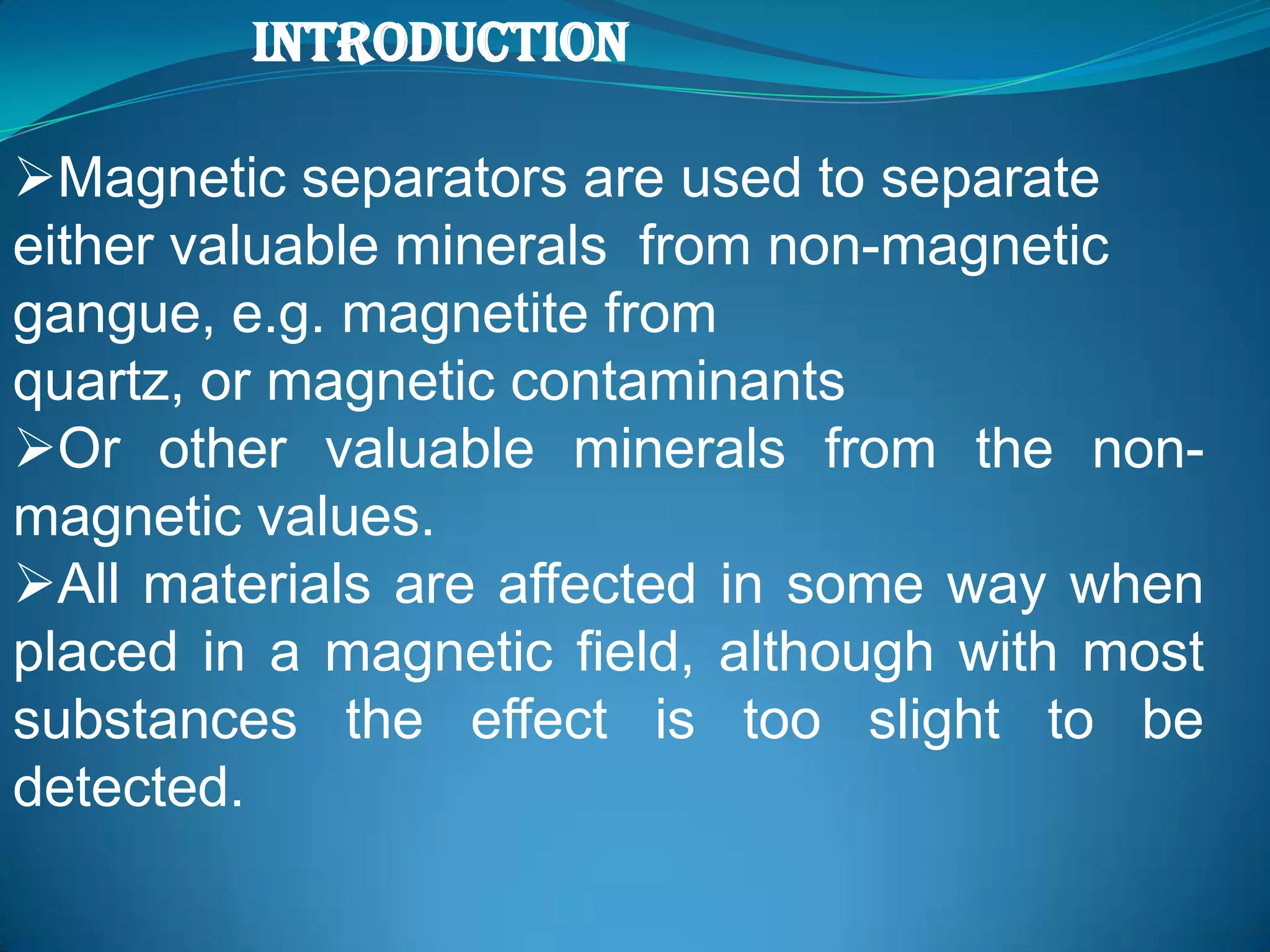 INTRODUCTION

➢Magnetic separators are used to separate either valuable minerals from non-magnetic gangue, e.g. magnetite from quartz, or magnetic contaminants

➢Or other valuable minerals from the non-magnetic values.

➢All materials are affected in some way when placed in a magnetic field, although with most substances the effect is too slight to be detected.